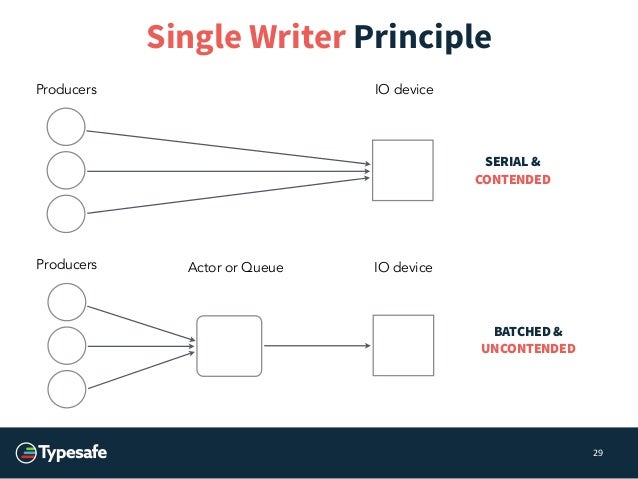 Single Writer Principle

Producers

IO device

SERIAL & CONTENDED

Producers

Actor or Queue

IO device

BATCHED & UNCONTENDED

Typesafe

29